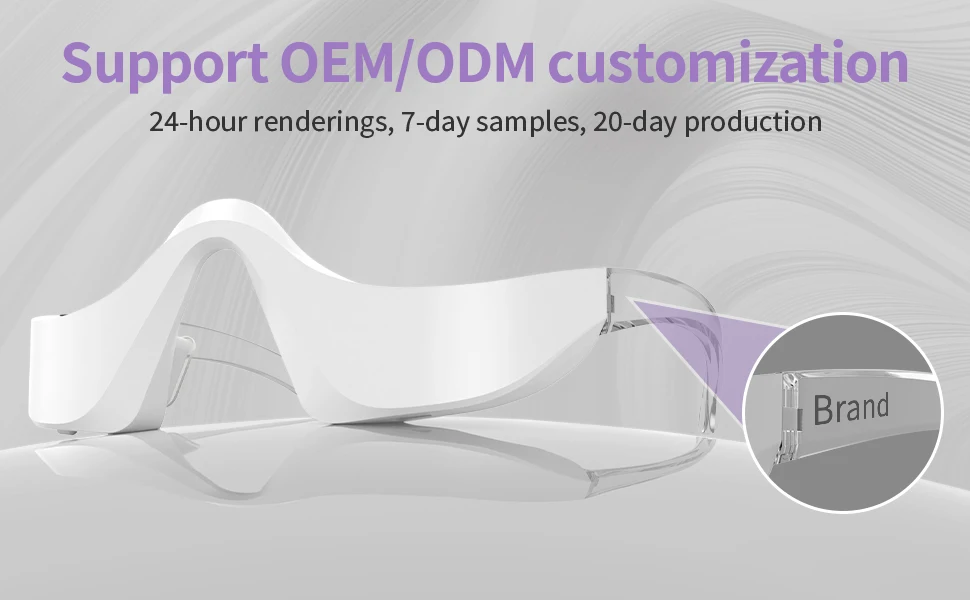 Support OEM/ODM customization

24-hour renderings, 7-day samples, 20-day production

Brand